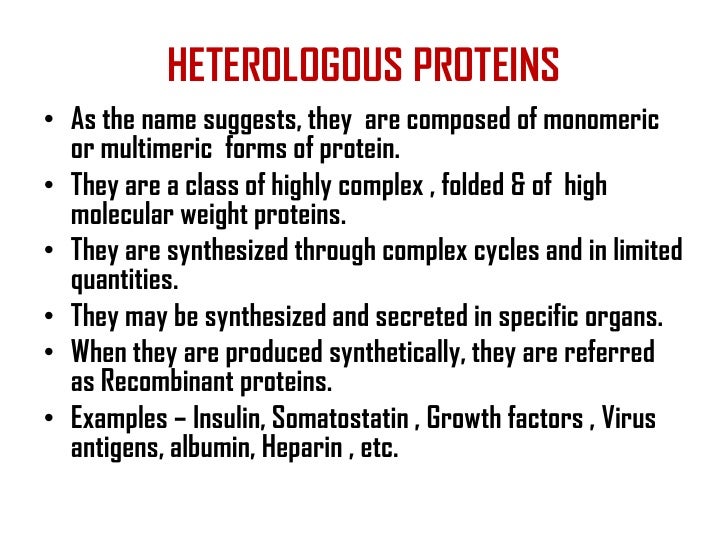 HETEROLOGOUS PROTEINS

• As the name suggests, they are composed of monomeric or multimeric forms of protein.

• They are a class of highly complex , folded & of high molecular weight proteins.

• They are synthesized through complex cycles and in limited quantities.

• They may be synthesized and secreted in specific organs.

• When they are produced synthetically, they are referred as Recombinant proteins.

• Examples – Insulin, Somatostatin , Growth factors , Virus antigens, albumin, Heparin , etc.